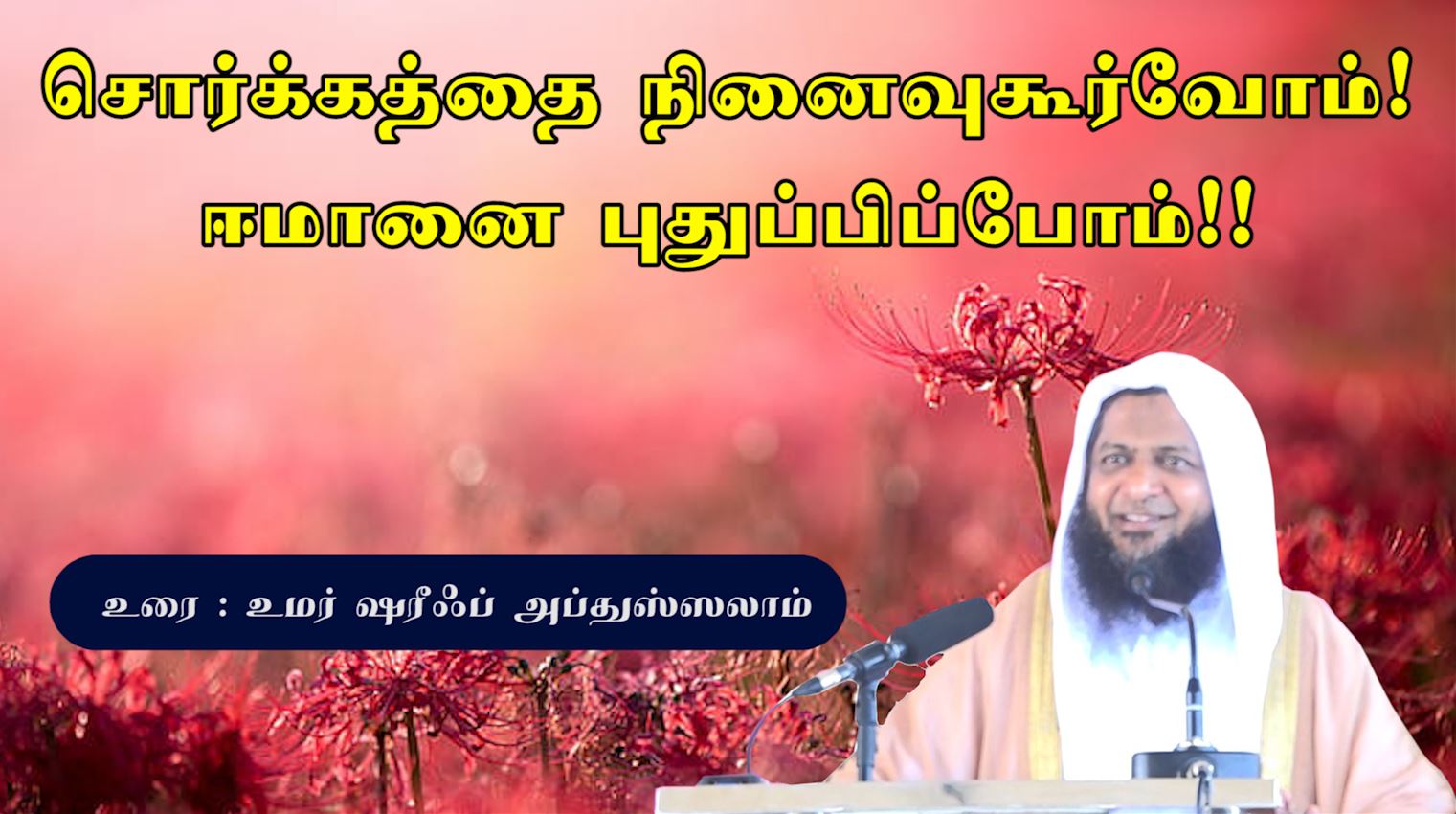 சொர்க்கத்தை நினைவுகூர்வோம்!
ஈமானை புதுப்பிப்போம்!!

உரை : உமர் ஷரீஃப் அப்துஸ்ஸலாம்